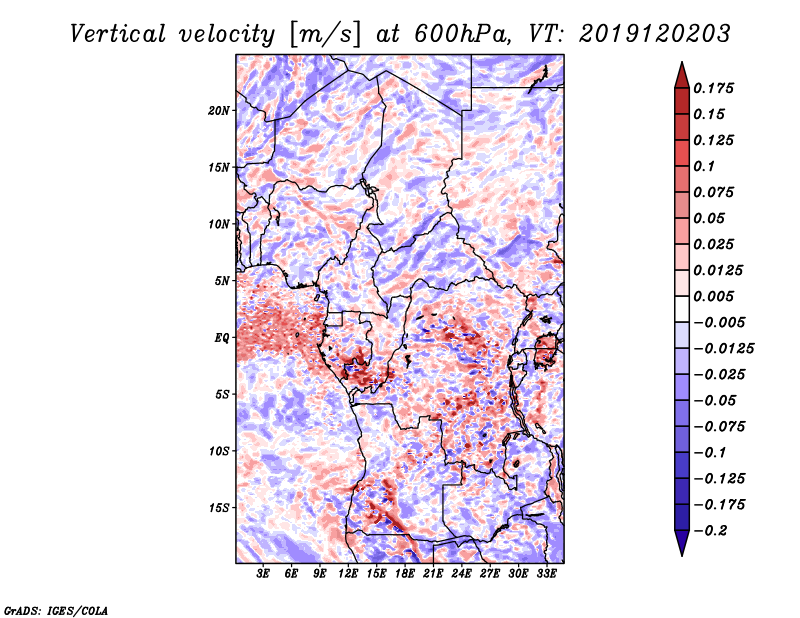 Vertical velocity [m/s] at 600hPa, VT: 2019120203

20N
15N
10N
5N
EQ
5S
10S
15S

3E 6E 9E 12E 15E 18E 21E 24E 27E 30E 33E

0.175
0.15
0.125
0.1
0.075
0.05
0.025
0.0125
0.005
−0.005
−0.0125
−0.025
−0.05
−0.075
−0.1
−0.125
−0.175
−0.2

GrADS: IGES/COLA